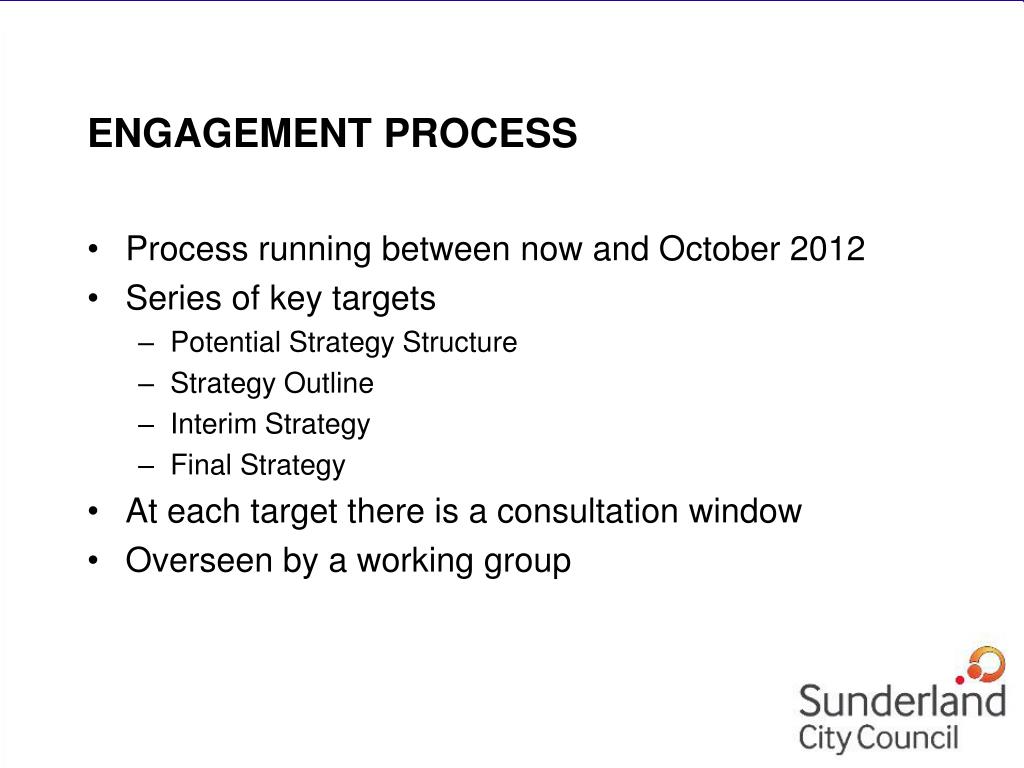 ENGAGEMENT PROCESS

• Process running between now and October 2012
• Series of key targets
  – Potential Strategy Structure
  – Strategy Outline
  – Interim Strategy
  – Final Strategy
• At each target there is a consultation window
• Overseen by a working group

Sunderland City Council